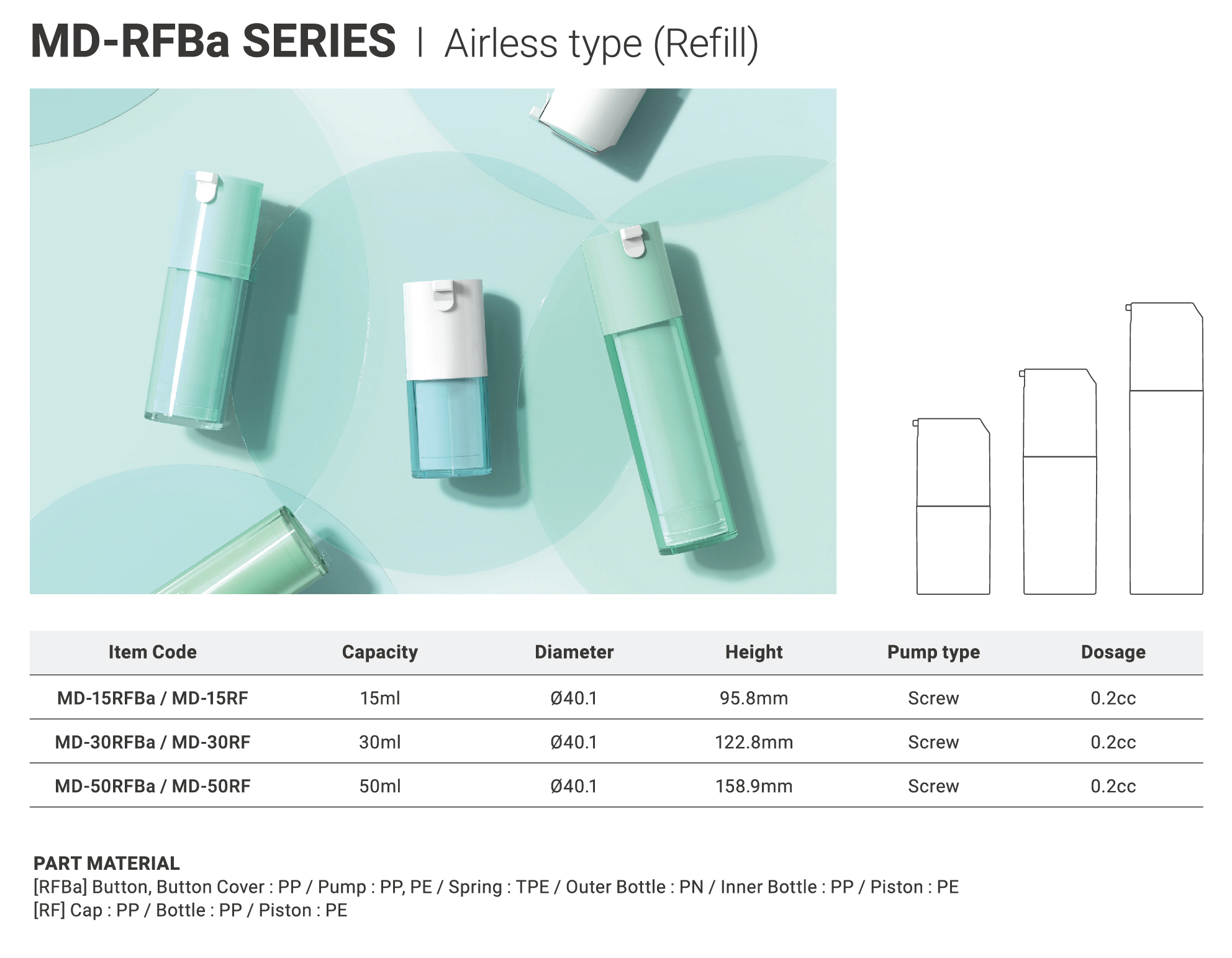 MD-RFBa SERIES | Airless type (Refill)

| Item Code | Capacity | Diameter | Height | Pump type | Dosage |
|---|---|---|---|---|---|
| MD-15RFBa / MD-15RF | 15ml | Ø40.1 | 95.8mm | Screw | 0.2cc |
| MD-30RFBa / MD-30RF | 30ml | Ø40.1 | 122.8mm | Screw | 0.2cc |
| MD-50RFBa / MD-50RF | 50ml | Ø40.1 | 158.9mm | Screw | 0.2cc |

PART MATERIAL
[RFBa] Button, Button Cover : PP / Pump : PP, PE / Spring : TPE / Outer Bottle : PN / Inner Bottle : PP / Piston : PE
[RF] Cap : PP / Bottle : PP / Piston : PE